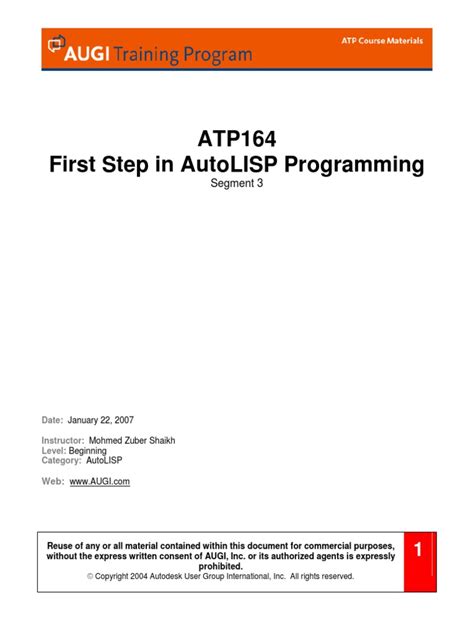 AUGI Training Program

ATP Course Materials

ATP164
First Step in AutoLISP Programming
Segment 3

Date: January 22, 2007

Instructor: Mohmed Zuber Shaikh
Level: Beginning
Category: AutoLISP

Web: www.AUGI.com

Reuse of any or all material contained within this document for commercial purposes, without the express written consent of AUGI, Inc. or its authorized agents is expressly prohibited.
© Copyright 2004 Autodesk User Group International, Inc. All rights reserved.

1